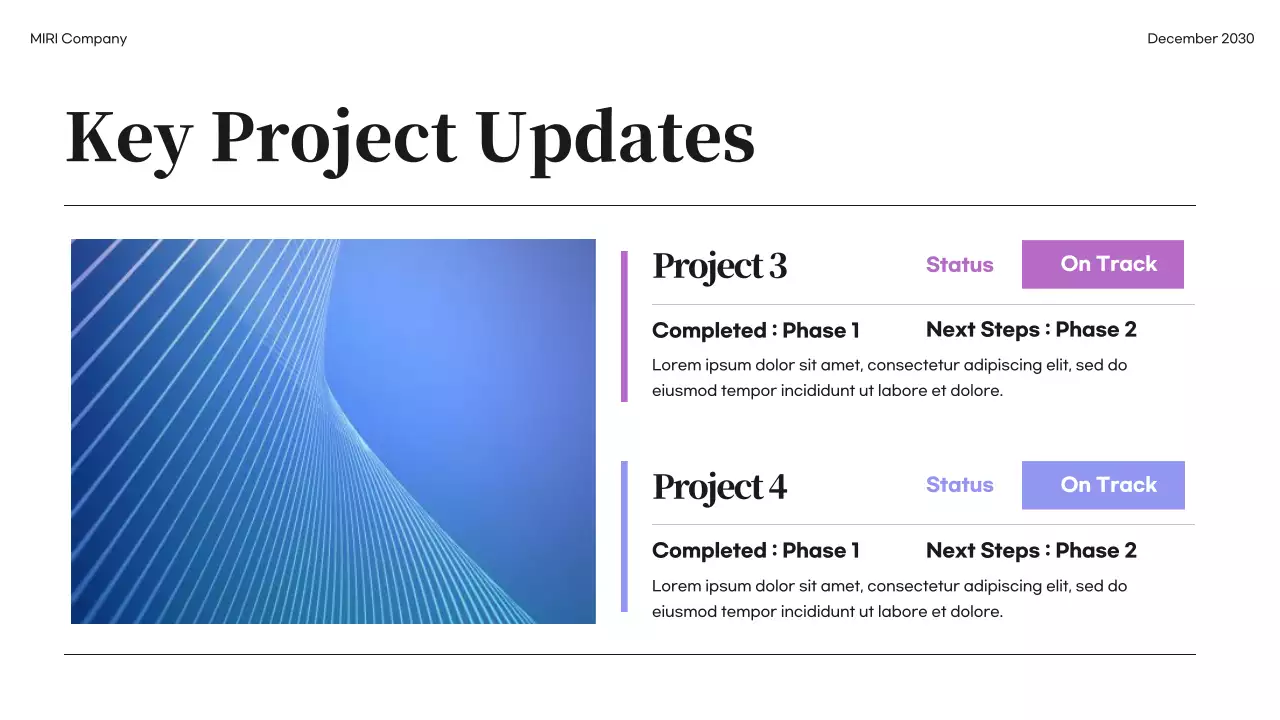 MIRI Company

December 2030

Key Project Updates

Project 3

Status

On Track

Completed : Phase 1

Next Steps : Phase 2

Lorem ipsum dolor sit amet, consectetur adipiscing elit, sed do eiusmod tempor incididunt ut labore et dolore.

Project 4

Status

On Track

Completed : Phase 1

Next Steps : Phase 2

Lorem ipsum dolor sit amet, consectetur adipiscing elit, sed do eiusmod tempor incididunt ut labore et dolore.